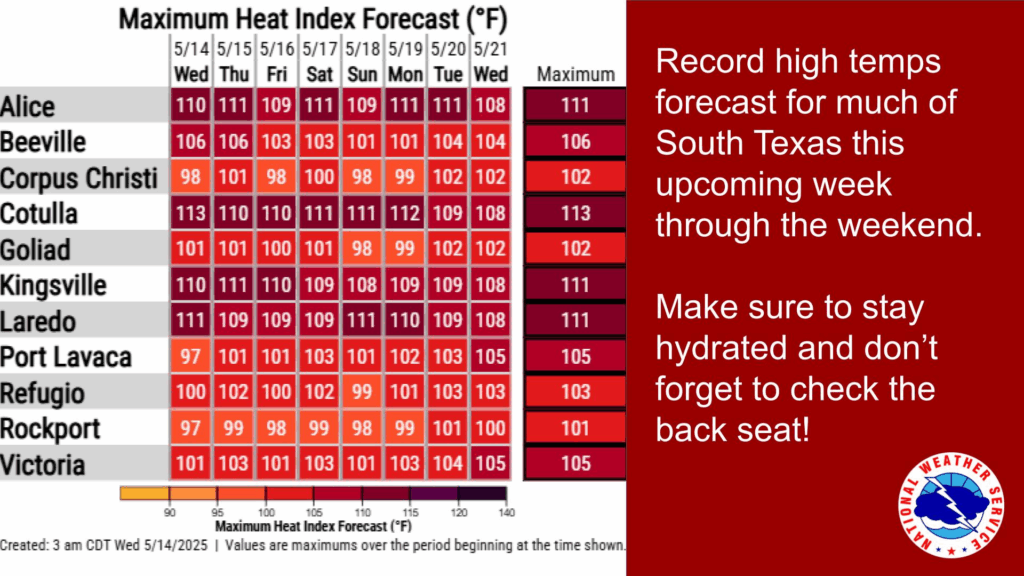 Maximum Heat Index Forecast (°F)

| | 5/14 Wed | 5/15 Thu | 5/16 Fri | 5/17 Sat | 5/18 Sun | 5/19 Mon | 5/20 Tue | 5/21 Wed | Maximum |
|---|---|---|---|---|---|---|---|---|---|
| Alice | 110 | 111 | 109 | 111 | 109 | 111 | 111 | 108 | 111 |
| Beeville | 106 | 106 | 103 | 103 | 101 | 101 | 104 | 104 | 106 |
| Corpus Christi | 98 | 101 | 98 | 100 | 98 | 99 | 102 | 102 | 102 |
| Cotulla | 113 | 110 | 110 | 111 | 111 | 112 | 109 | 108 | 113 |
| Goliad | 101 | 101 | 100 | 101 | 98 | 99 | 102 | 102 | 102 |
| Kingsville | 110 | 111 | 110 | 109 | 108 | 109 | 109 | 108 | 111 |
| Laredo | 111 | 109 | 109 | 109 | 111 | 110 | 109 | 108 | 111 |
| Port Lavaca | 97 | 101 | 101 | 103 | 101 | 102 | 103 | 105 | 105 |
| Refugio | 100 | 102 | 100 | 102 | 99 | 101 | 103 | 103 | 103 |
| Rockport | 97 | 99 | 98 | 99 | 98 | 99 | 101 | 100 | 101 |
| Victoria | 101 | 103 | 101 | 103 | 101 | 103 | 104 | 105 | 105 |

90 95 100 105 110 115 120 140
Maximum Heat Index Forecast (°F)

Created: 3 am CDT Wed 5/14/2025 | Values are maximums over the period beginning at the time shown.

Record high temps forecast for much of South Texas this upcoming week through the weekend.

Make sure to stay hydrated and don't forget to check the back seat!

NATIONAL WEATHER SERVICE